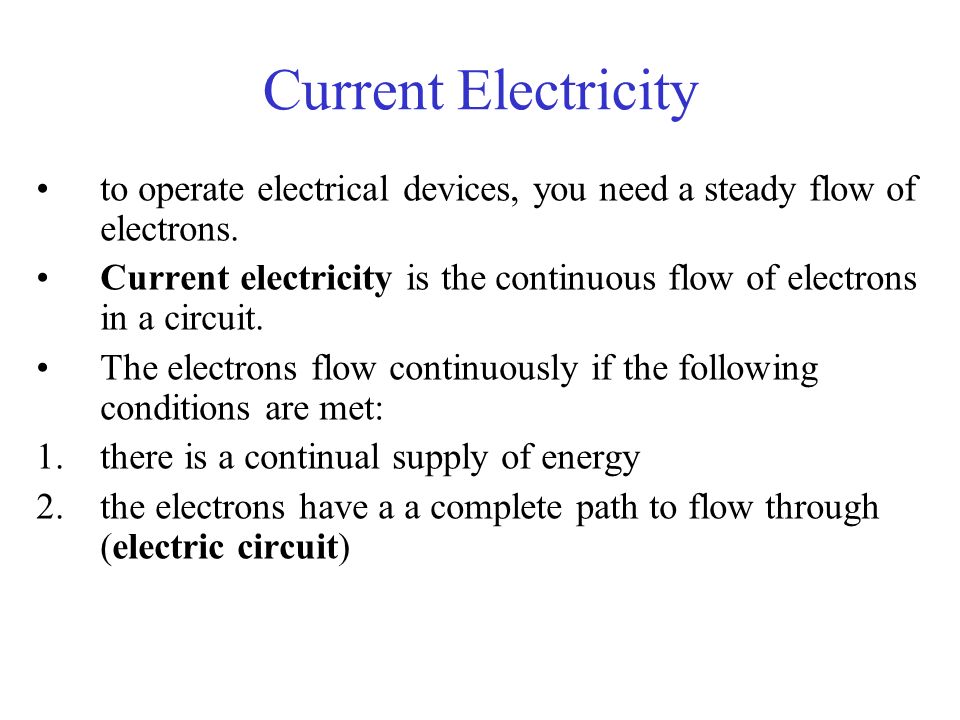 Current Electricity

• to operate electrical devices, you need a steady flow of electrons.

• Current electricity is the continuous flow of electrons in a circuit.

• The electrons flow continuously if the following conditions are met:

1. there is a continual supply of energy

2. the electrons have a a complete path to flow through (electric circuit)